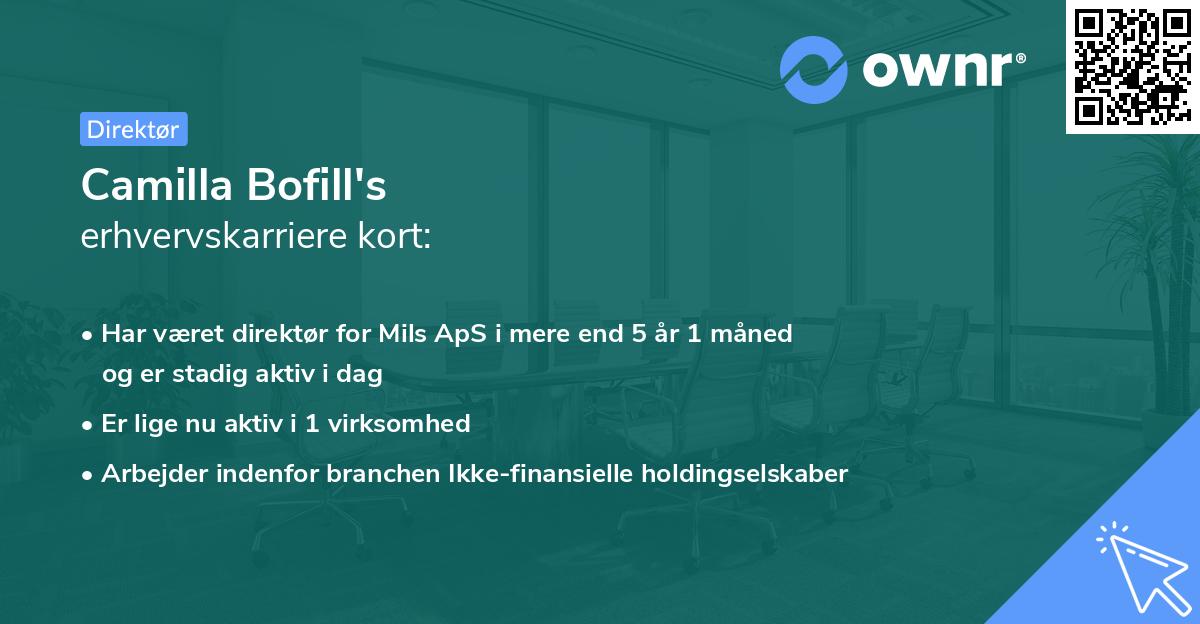 ownr®

Direktør

Camilla Bofill's
erhvervskarriere kort:

• Har været direktør for Mils ApS i mere end 5 år 1 måned og er stadig aktiv i dag
• Er lige nu aktiv i 1 virksomhed
• Arbejder indenfor branchen Ikke-finansielle holdingselskaber